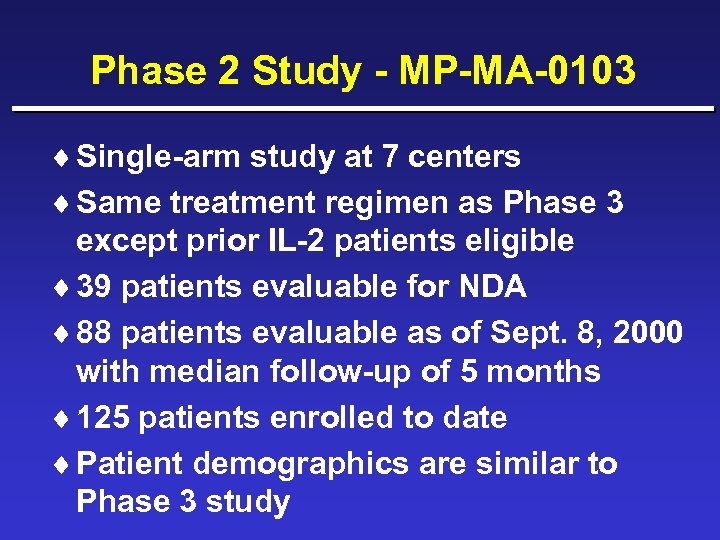 Phase 2 Study - MP-MA-0103

♦ Single-arm study at 7 centers

♦ Same treatment regimen as Phase 3 except prior IL-2 patients eligible

♦ 39 patients evaluable for NDA

♦ 88 patients evaluable as of Sept. 8, 2000 with median follow-up of 5 months

♦ 125 patients enrolled to date

♦ Patient demographics are similar to Phase 3 study